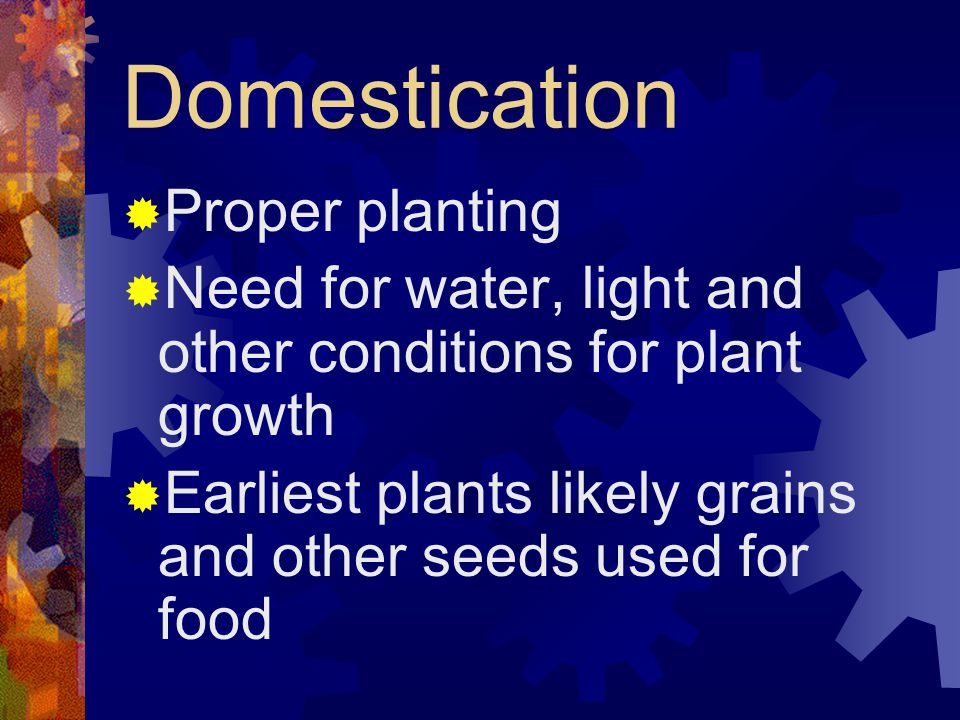 Domestication

Proper planting

Need for water, light and other conditions for plant growth

Earliest plants likely grains and other seeds used for food